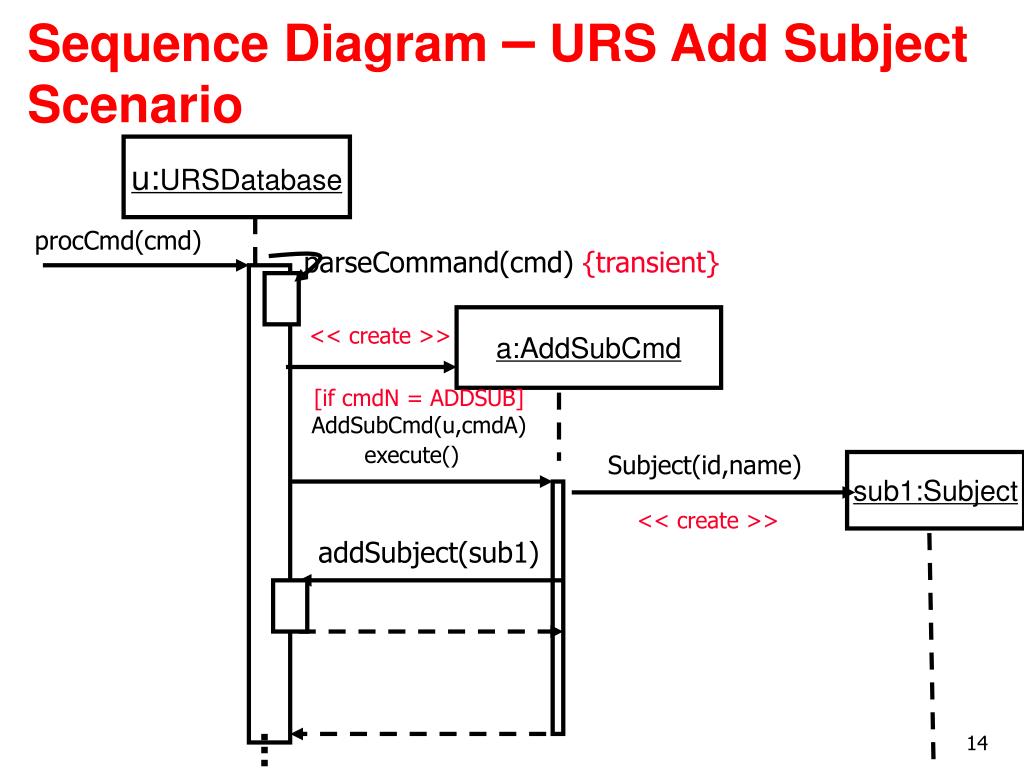 Sequence Diagram – URS Add Subject Scenario

u:URSDatabase

procCmd(cmd)

parseCommand(cmd) {transient}

<< create >>

a:AddSubCmd

[if cmdN = ADDSUB]
AddSubCmd(u,cmdA)

execute()

Subject(id,name)

sub1:Subject

<< create >>

addSubject(sub1)

14